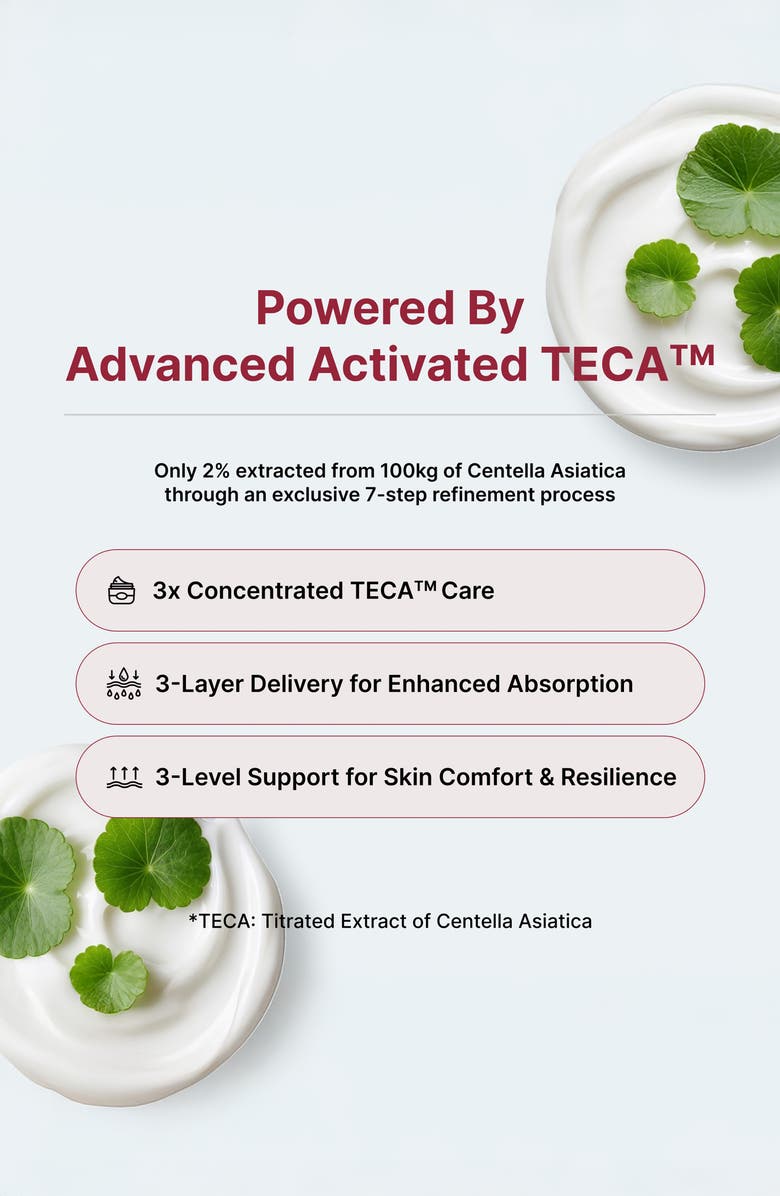 Powered By
Advanced Activated TECA™

Only 2% extracted from 100kg of Centella Asiatica through an exclusive 7-step refinement process

3x Concentrated TECA™ Care

3-Layer Delivery for Enhanced Absorption

3-Level Support for Skin Comfort & Resilience

*TECA: Titrated Extract of Centella Asiatica